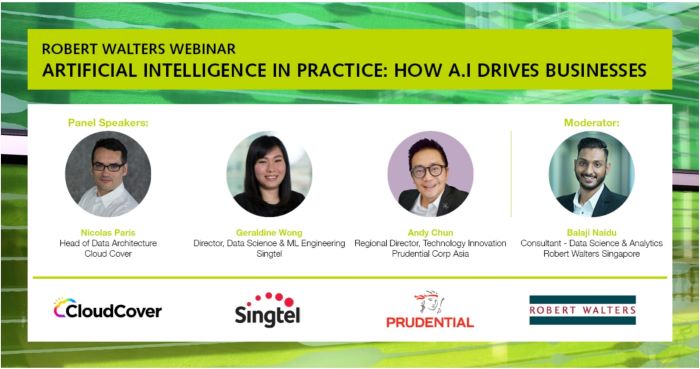 ROBERT WALTERS WEBINAR
ARTIFICIAL INTELLIGENCE IN PRACTICE: HOW A.I DRIVES BUSINESSES

Panel Speakers:

Nicolas Paris
Head of Data Architecture
Cloud Cover

Geraldine Wong
Director, Data Science & ML Engineering
Singtel

Andy Chun
Regional Director, Technology Innovation
Prudential Corp Asia

Moderator:

Balaji Naidu
Consultant - Data Science & Analytics
Robert Walters Singapore

CloudCover

Singtel

PRUDENTIAL

ROBERT WALTERS